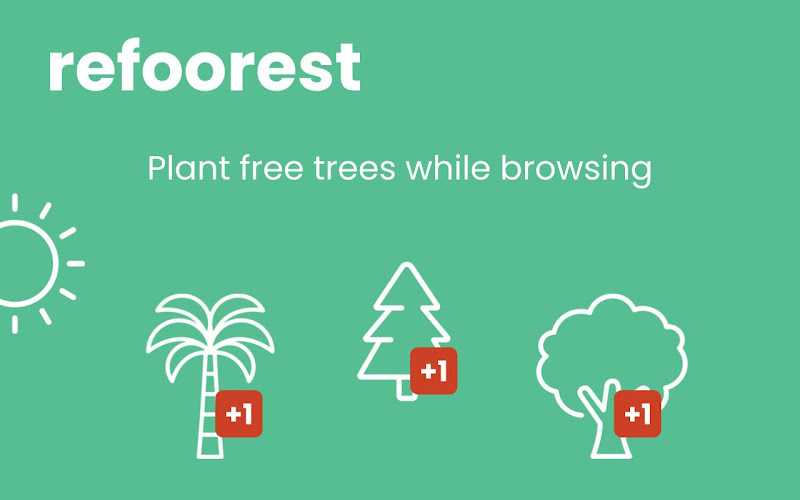 refoorest

Plant free trees while browsing

+1

+1

+1